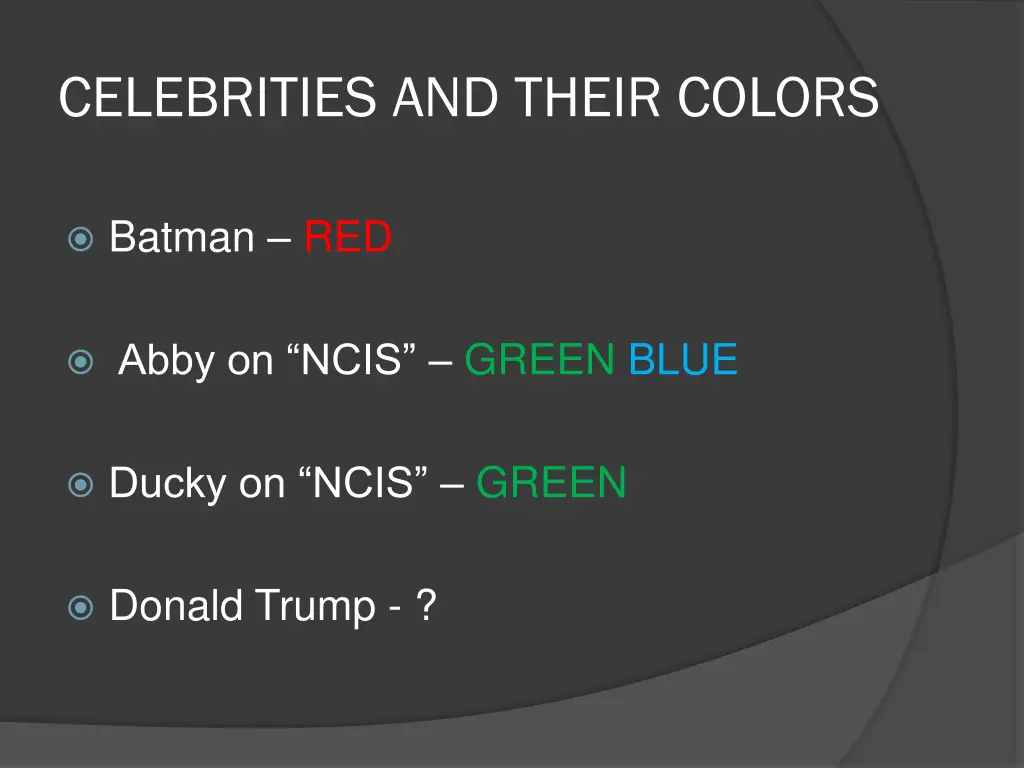 CELEBRITIES AND THEIR COLORS

Batman – RED

Abby on “NCIS” – GREEN BLUE

Ducky on “NCIS” – GREEN

Donald Trump - ?